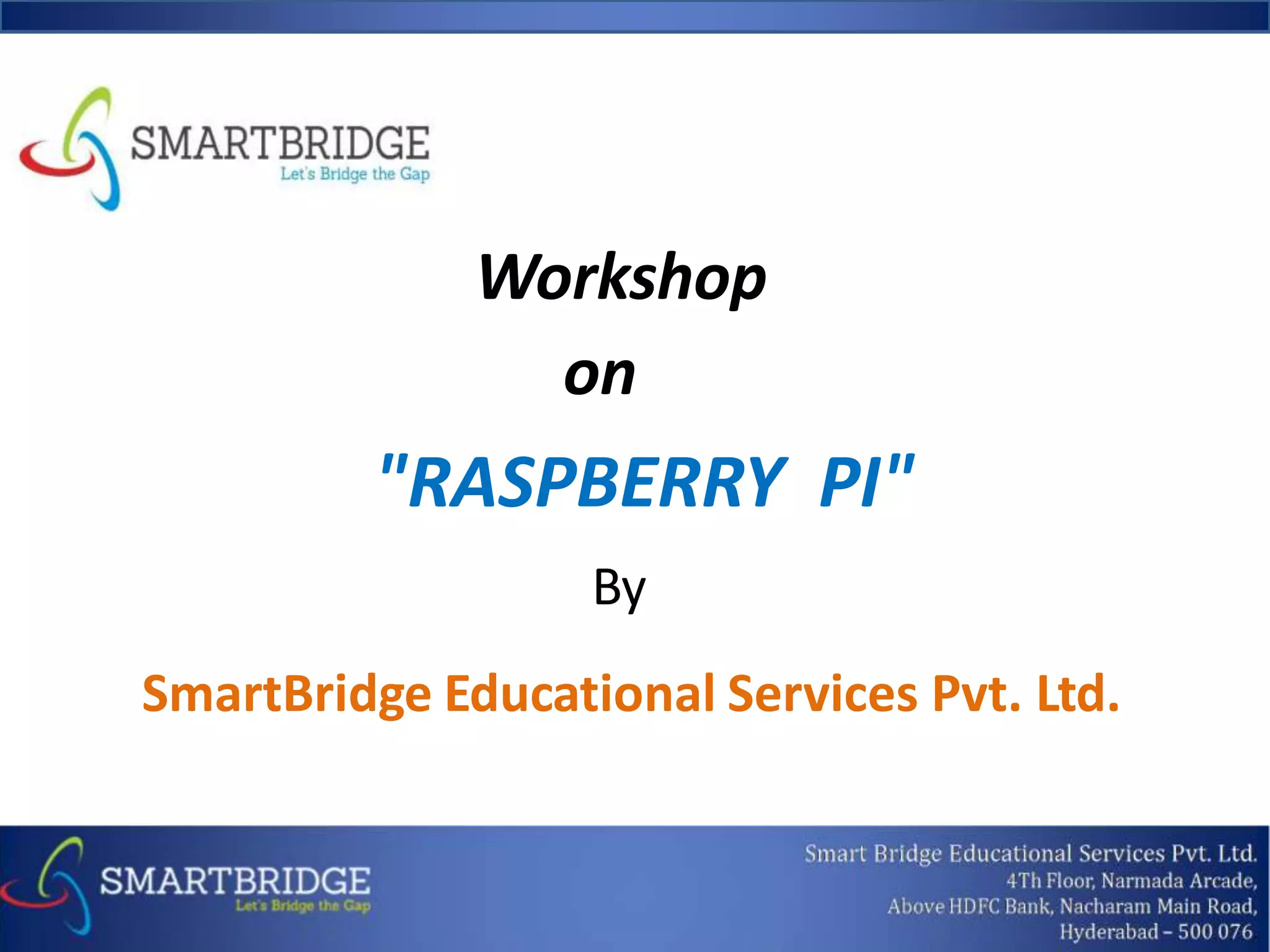 SMARTBRIDGE
Let's Bridge the Gap

Workshop
on
"RASPBERRY PI"

By

SmartBridge Educational Services Pvt. Ltd.

SMARTBRIDGE
Let's Bridge the Gap

Smart Bridge Educational Services Pvt. Ltd.
4Th Floor, Narmada Arcade,
Above HDFC Bank, Nacharam Main Road,
Hyderabad – 500 076